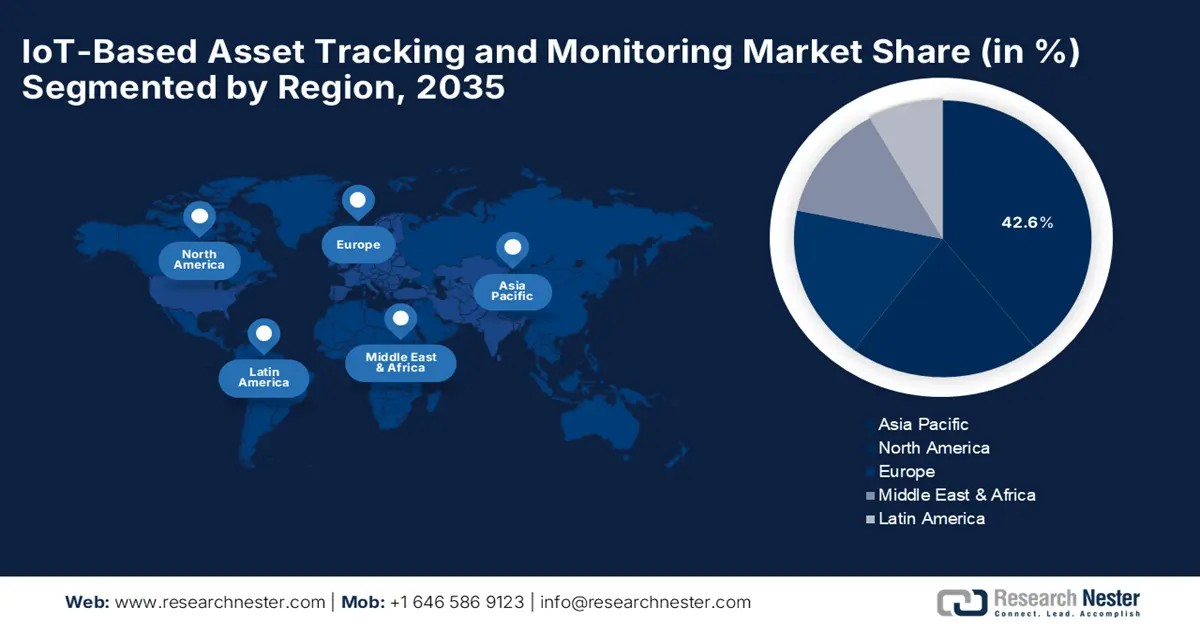 IoT-Based Asset Tracking and Monitoring Market Share (in %) Segmented by Region, 2035

North America

Europe

Asia Pacific

Latin America

Middle East & Africa

42.6%

Asia Pacific
North America
Europe
Middle East & Africa
Latin America

Web: www.researchnester.com | Mob: +1 646 586 9123 | info@researchnester.com

Research Nester
Connect. Lead. Accomplish